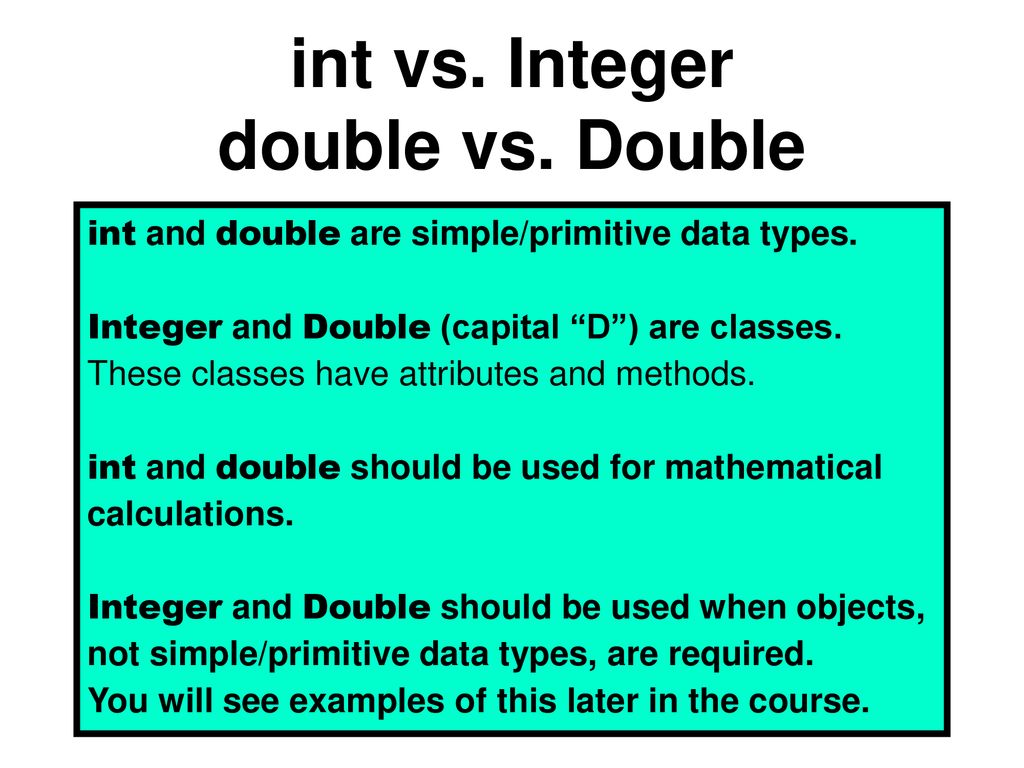 int vs. Integer
double vs. Double

int and double are simple/primitive data types.

Integer and Double (capital “D”) are classes.
These classes have attributes and methods.

int and double should be used for mathematical calculations.

Integer and Double should be used when objects, not simple/primitive data types, are required.
You will see examples of this later in the course.